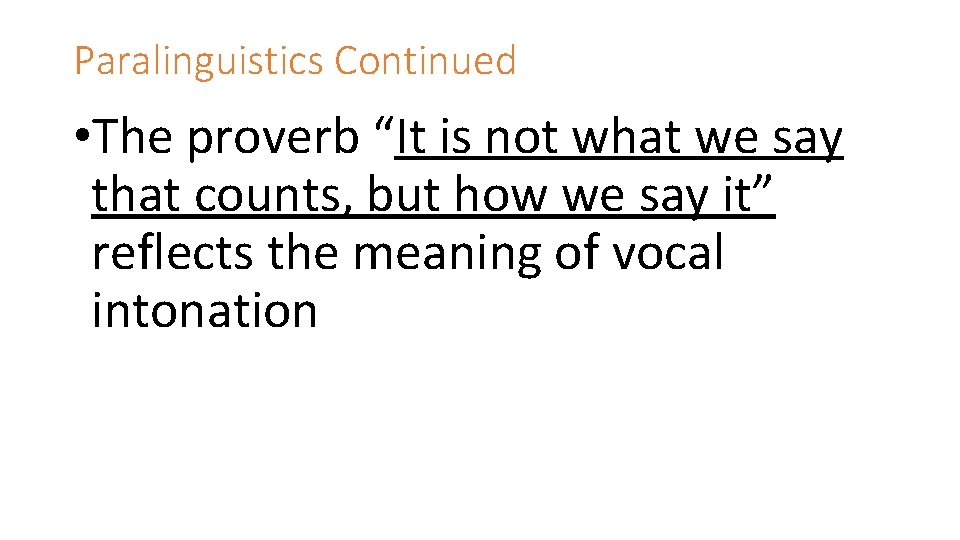 Paralinguistics Continued

•The proverb “It is not what we say that counts, but how we say it” reflects the meaning of vocal intonation